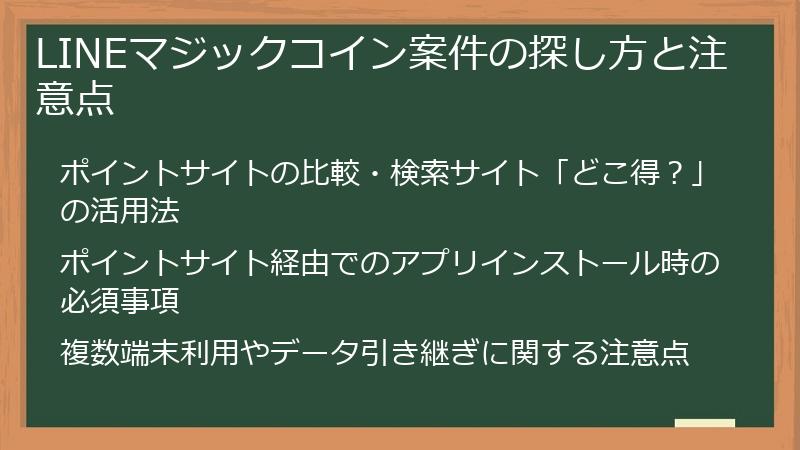 LINEマジックコイン案件の探し方と注意点

ポイントサイトの比較・検索サイト「どこ得？」の活用法

ポイントサイト経由でのアプリインストール時の必須事項

複数端末利用やデータ引き継ぎに関する注意点